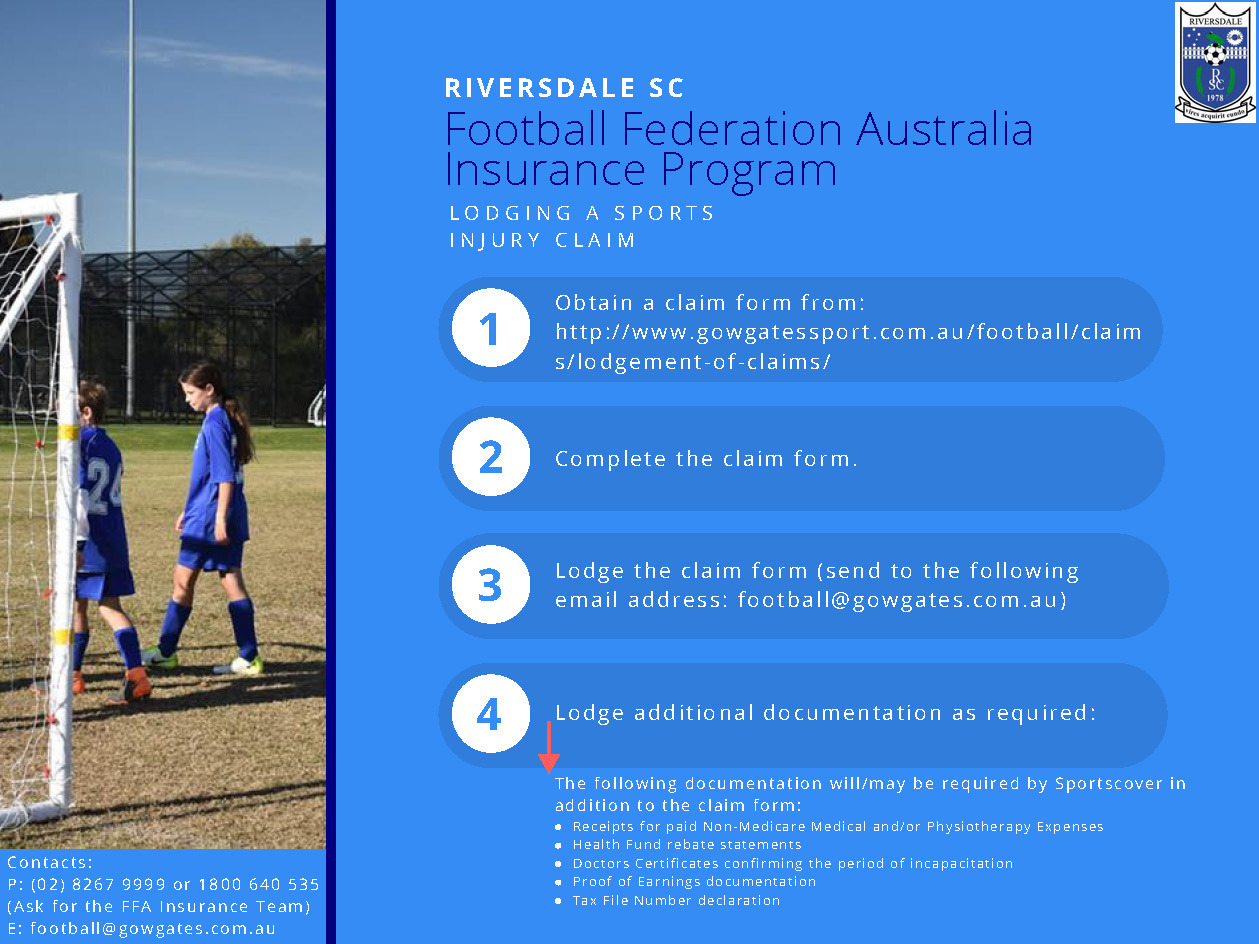 RIVERSDALE
R
SC
1978
vires acquirit eundo

RIVERSDALE SC
Football Federation Australia Insurance Program
LODGING A SPORTS INJURY CLAIM

1
Obtain a claim form from: http://www.gowgatessport.com.au/football/claims/lodgement-of-claims/

2
Complete the claim form.

3
Lodge the claim form (send to the following email address: football@gowgates.com.au)

4
Lodge additional documentation as required:

The following documentation will/may be required by Sportscover in addition to the claim form:
- Receipts for paid Non-Medicare Medical and/or Physiotherapy Expenses
- Health Fund rebate statements
- Doctors Certificates confirming the period of incapacitation
- Proof of Earnings documentation
- Tax File Number declaration

Contacts:
P: (02) 8267 9999 or 1800 640 535
(Ask for the FFA Insurance Team)
E: football@gowgates.com.au